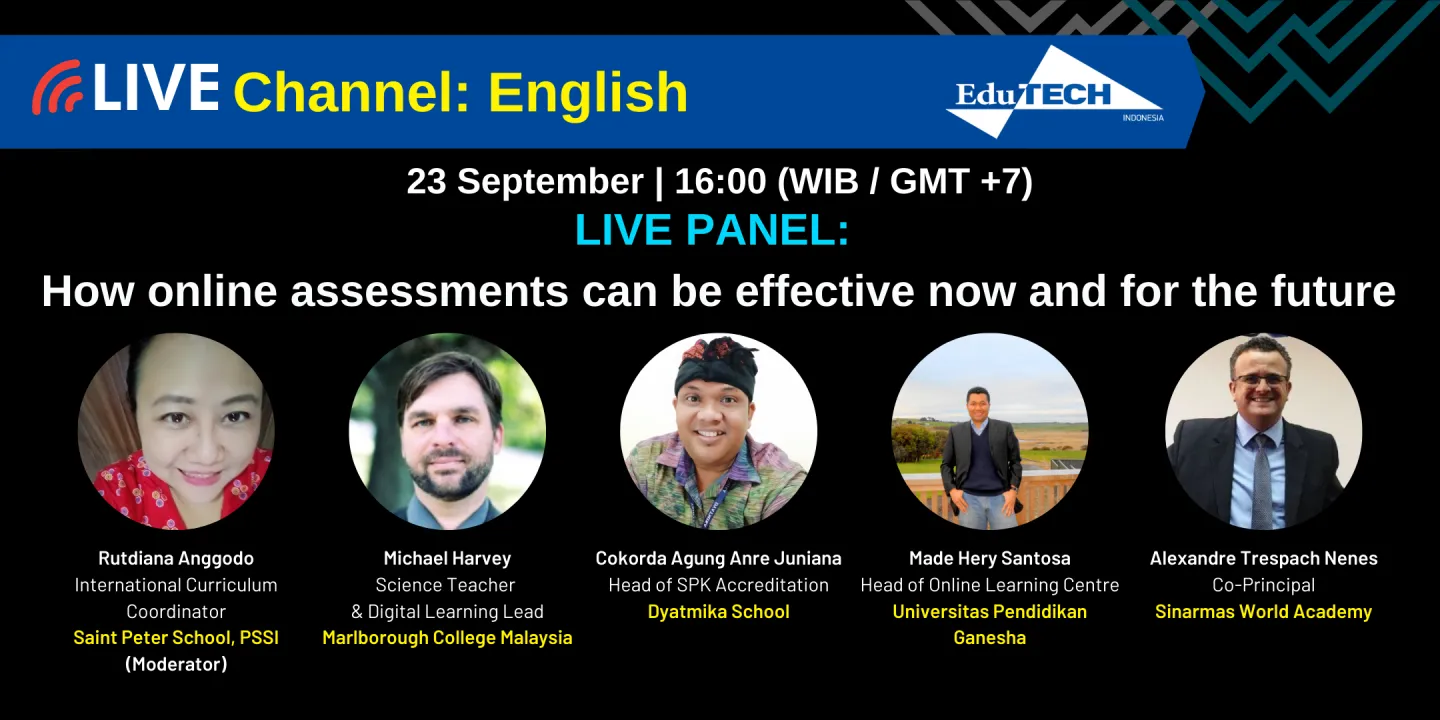 LIVE Channel: English

EduTECH INDONESIA

23 September | 16:00 (WIB / GMT +7)

LIVE PANEL:

How online assessments can be effective now and for the future

Rutdiana Anggodo
International Curriculum Coordinator
Saint Peter School, PSSI
(Moderator)

Michael Harvey
Science Teacher
& Digital Learning Lead
Marlborough College Malaysia

Cokorda Agung Anre Juniana
Head of SPK Accreditation
Dyatmika School

Made Hery Santosa
Head of Online Learning Centre
Universitas Pendidikan Ganesha

Alexandre Trespach Nenes
Co-Principal
Sinarmas World Academy